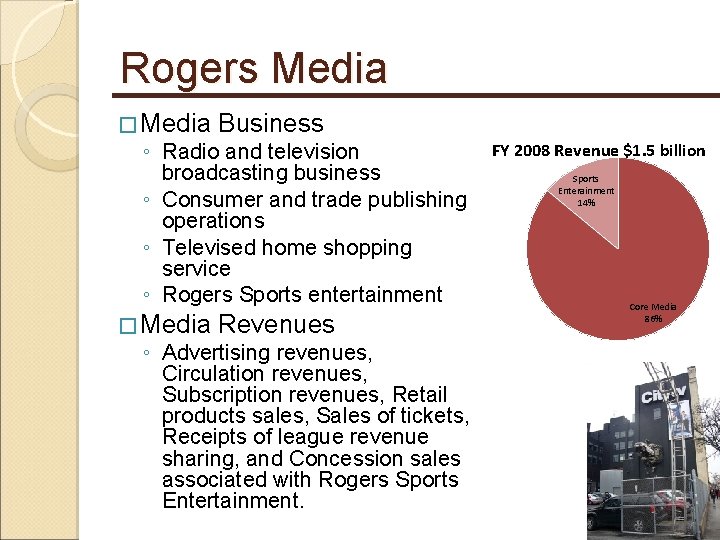 Rogers Media

□ Media Business
◦ Radio and television broadcasting business
◦ Consumer and trade publishing operations
◦ Televised home shopping service
◦ Rogers Sports entertainment

□ Media Revenues
◦ Advertising revenues, Circulation revenues, Subscription revenues, Retail products sales, Sales of tickets, Receipts of league revenue sharing, and Concession sales associated with Rogers Sports Entertainment.

FY 2008 Revenue $1.5 billion

Sports Enterainment 14%

Core Media 86%

Citytv